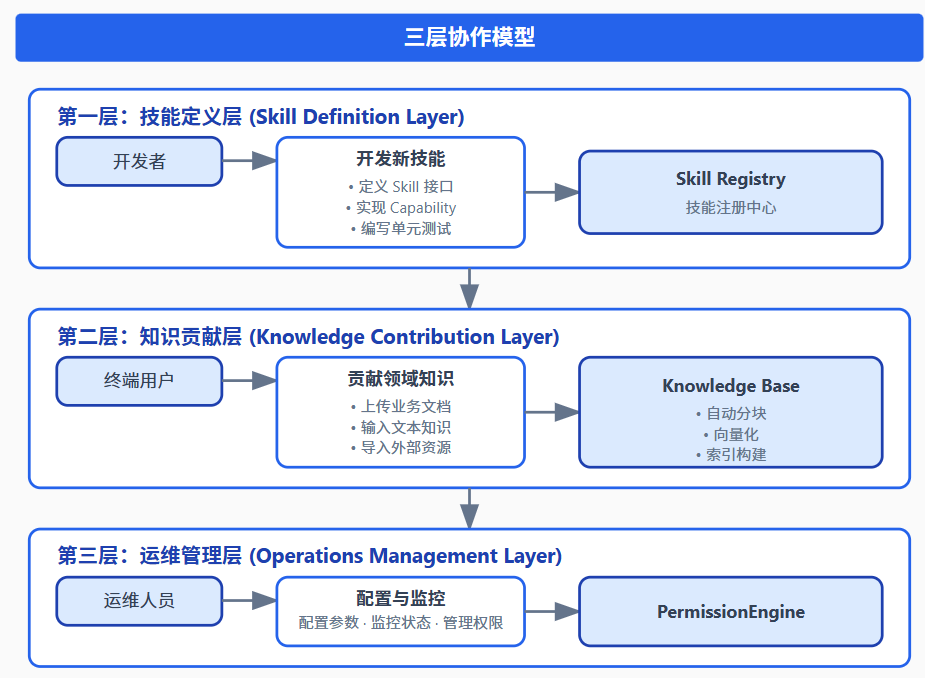 三层协作模型

第一层：技能定义层 (Skill Definition Layer)

开发者

开发新技能
• 定义 Skill 接口
• 实现 Capability
• 编写单元测试

Skill Registry
技能注册中心

第二层：知识贡献层 (Knowledge Contribution Layer)

终端用户

贡献领域知识
• 上传业务文档
• 输入文本知识
• 导入外部资源

Knowledge Base
• 自动分块
• 向量化
• 索引构建

第三层：运维管理层 (Operations Management Layer)

运维人员

配置与监控
配置参数 · 监控状态 · 管理权限

PermissionEngine